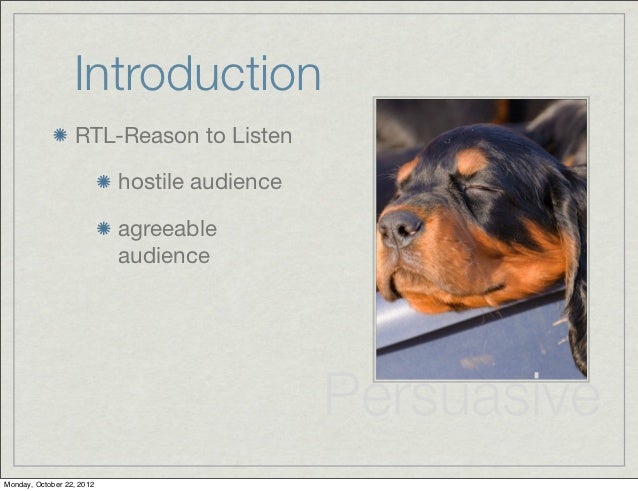 Introduction

RTL-Reason to Listen

hostile audience

agreeable audience

Persuasive

Monday, October 22, 2012